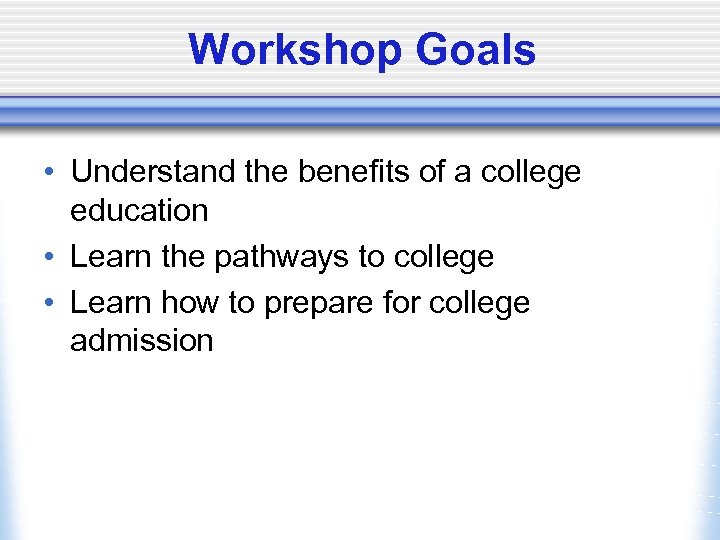 Workshop Goals

• Understand the benefits of a college education
• Learn the pathways to college
• Learn how to prepare for college admission